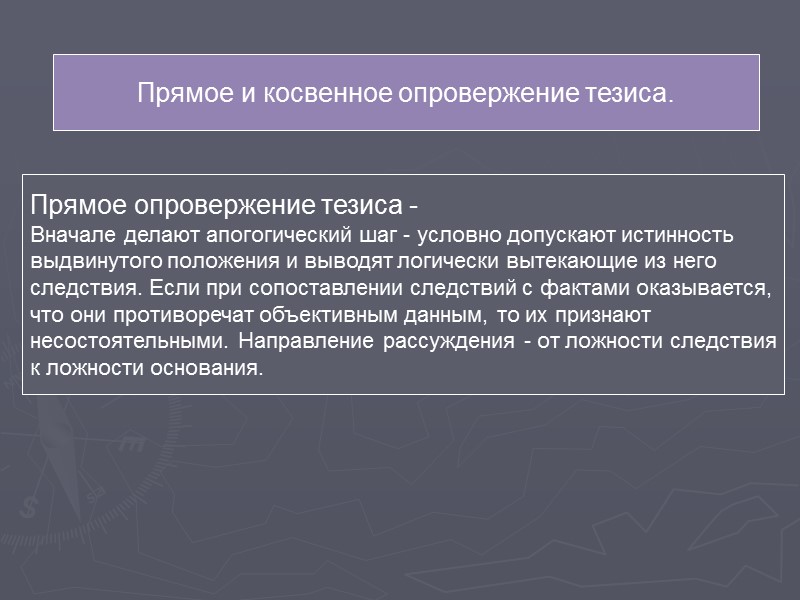 Прямое и косвенное опровержение тезиса.

Прямое опровержение тезиса -
Вначале делают апогогический шаг - условно допускают истинность выдвинутого положения и выводят логически вытекающие из него следствия. Если при сопоставлении следствий с фактами оказывается, что они противоречат объективным данным, то их признают несостоятельными. Направление рассуждения - от ложности следствия к ложности основания.